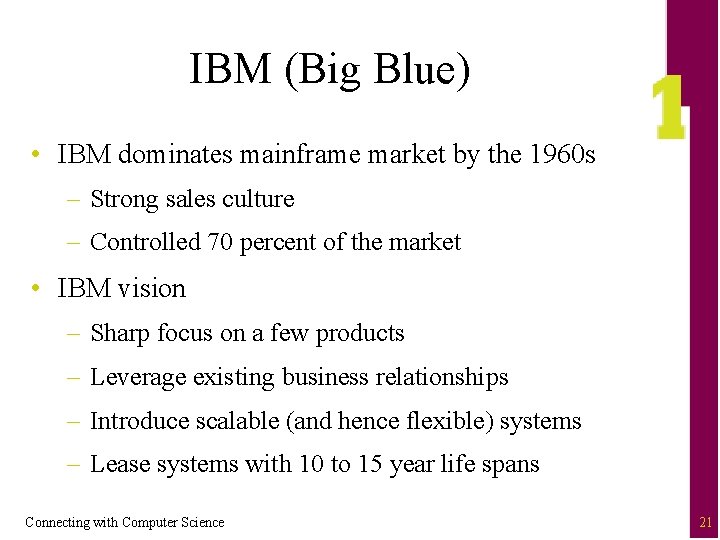 IBM (Big Blue)

1

• IBM dominates mainframe market by the 1960s
  – Strong sales culture
  – Controlled 70 percent of the market
• IBM vision
  – Sharp focus on a few products
  – Leverage existing business relationships
  – Introduce scalable (and hence flexible) systems
  – Lease systems with 10 to 15 year life spans

Connecting with Computer Science

21